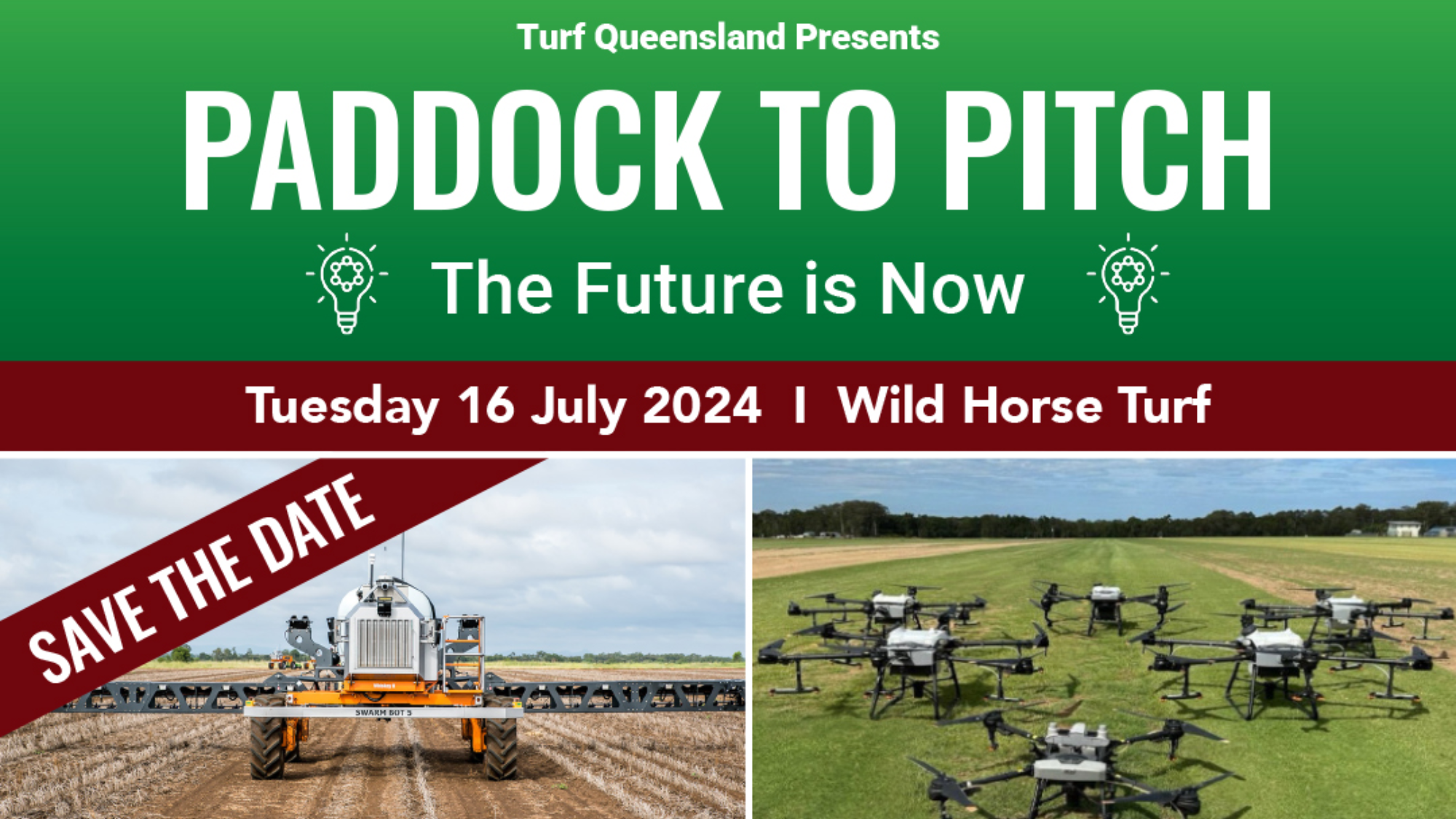 Turf Queensland Presents

PADDOCK TO PITCH

The Future is Now

Tuesday 16 July 2024 I Wild Horse Turf

SAVE THE DATE

SWARM BOT 5